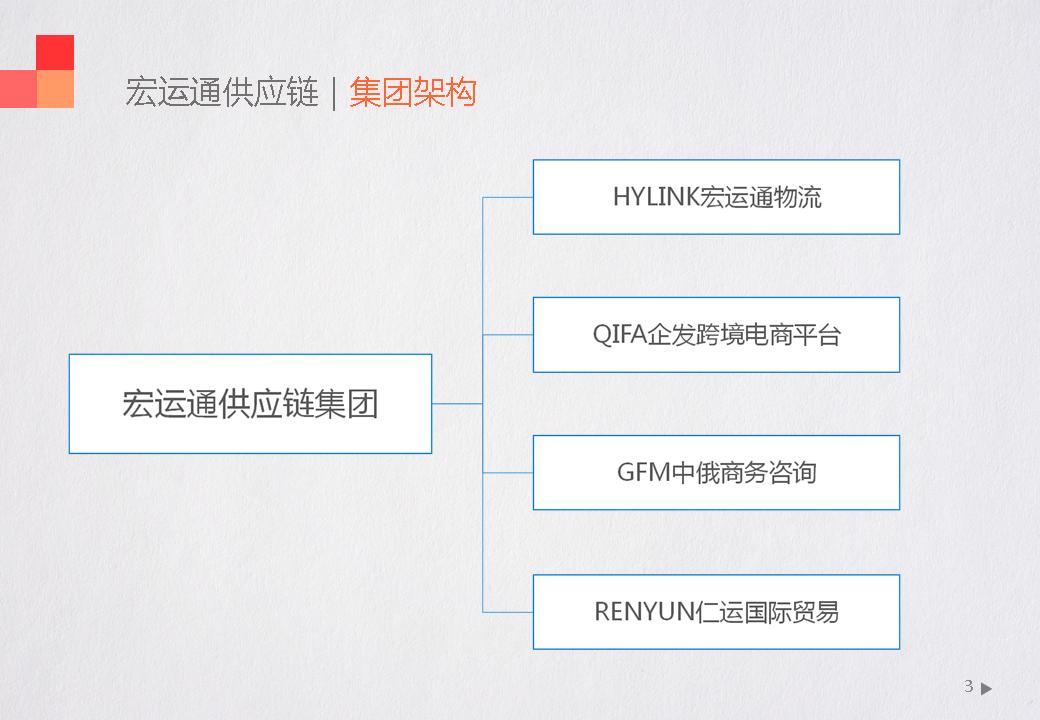 宏运通供应链 | 集团架构

宏运通供应链集团

HYLINK宏运通物流

QIFA企发跨境电商平台

GFM中俄商务咨询

RENYUN仁运国际贸易

3